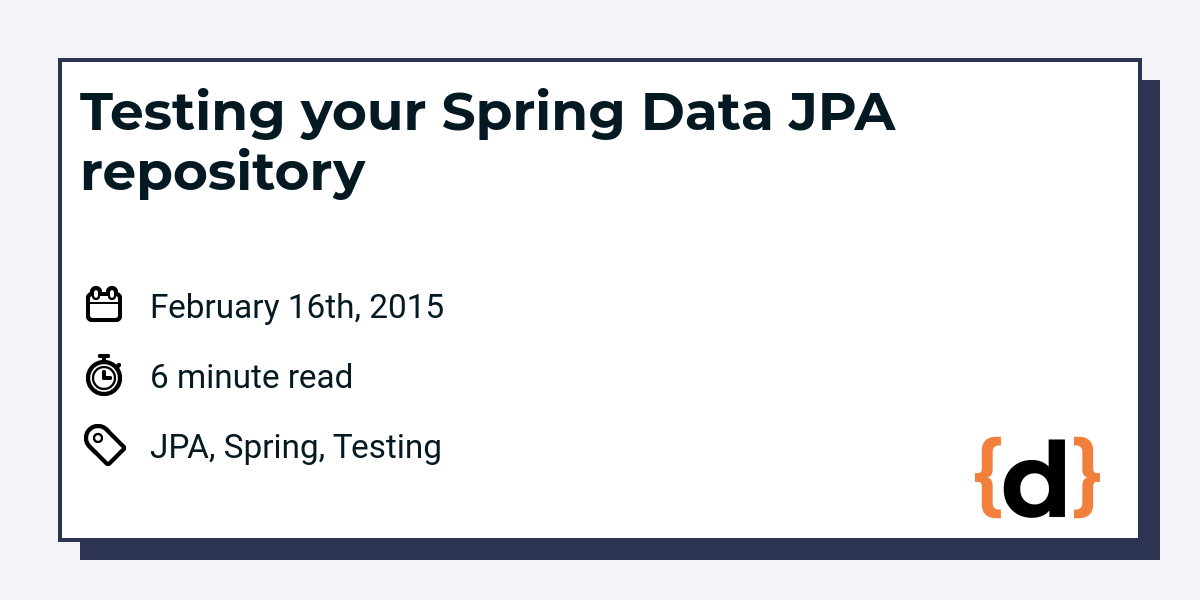 Testing your Spring Data JPA repository

February 16th, 2015

6 minute read

JPA, Spring, Testing

{d}